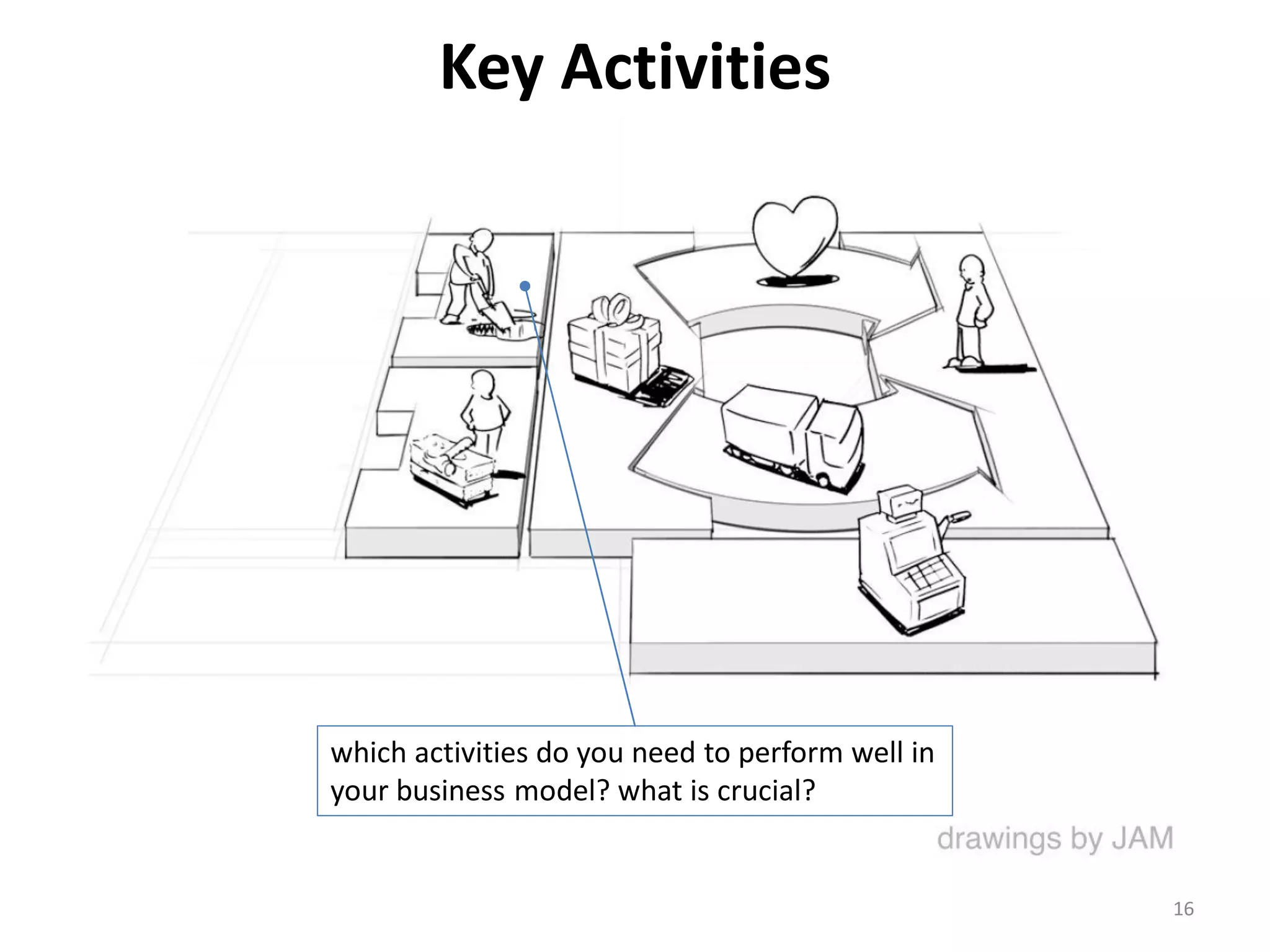 Key Activities

which activities do you need to perform well in your business model? what is crucial?

drawings by JAM

16